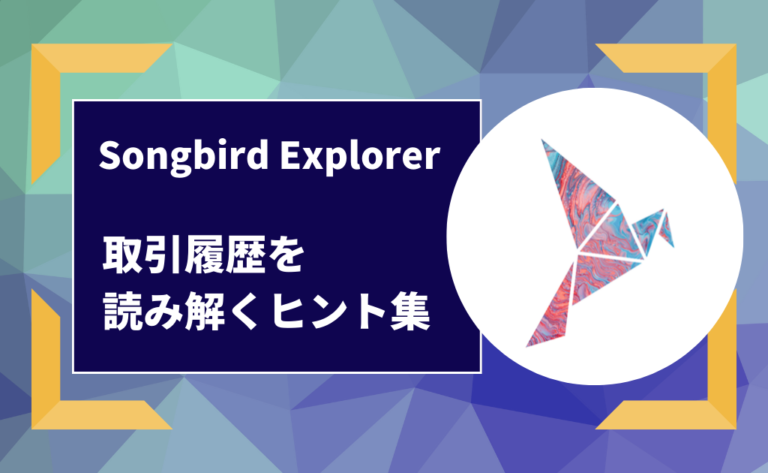 Songbird Explorer

取引履歴を
読み解くヒント集